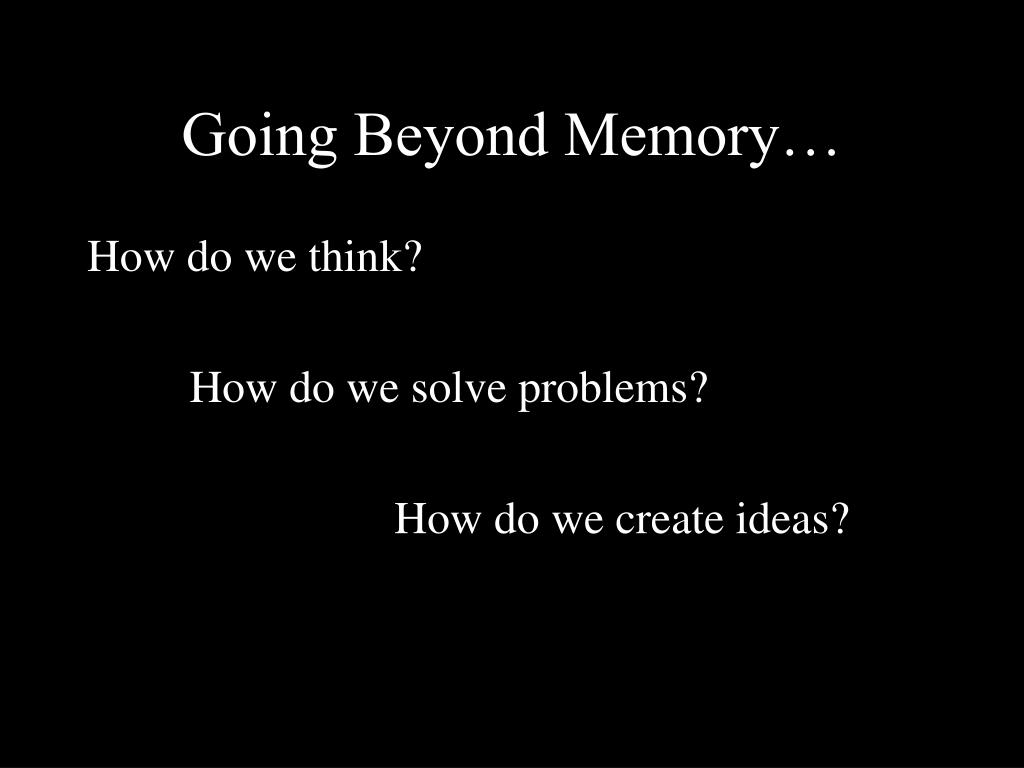 Going Beyond Memory…

How do we think?

How do we solve problems?

How do we create ideas?